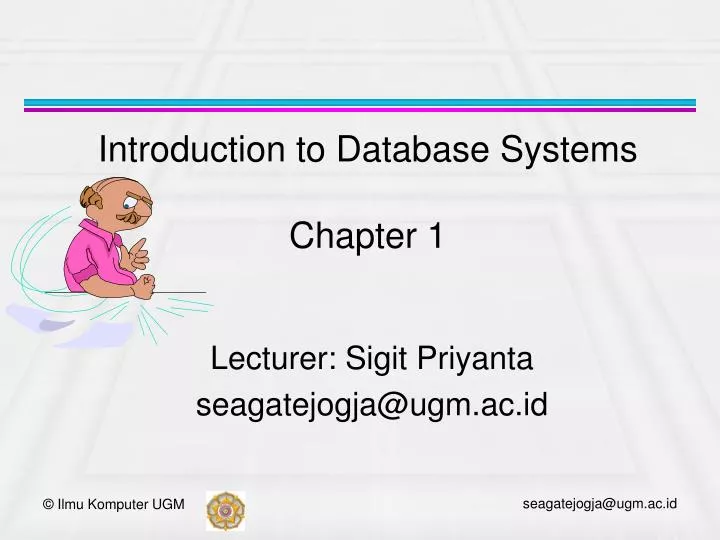 Introduction to Database Systems

Chapter 1

Lecturer: Sigit Priyanta
seagatejogja@ugm.ac.id

© Ilmu Komputer UGM

seagatejogja@ugm.ac.id